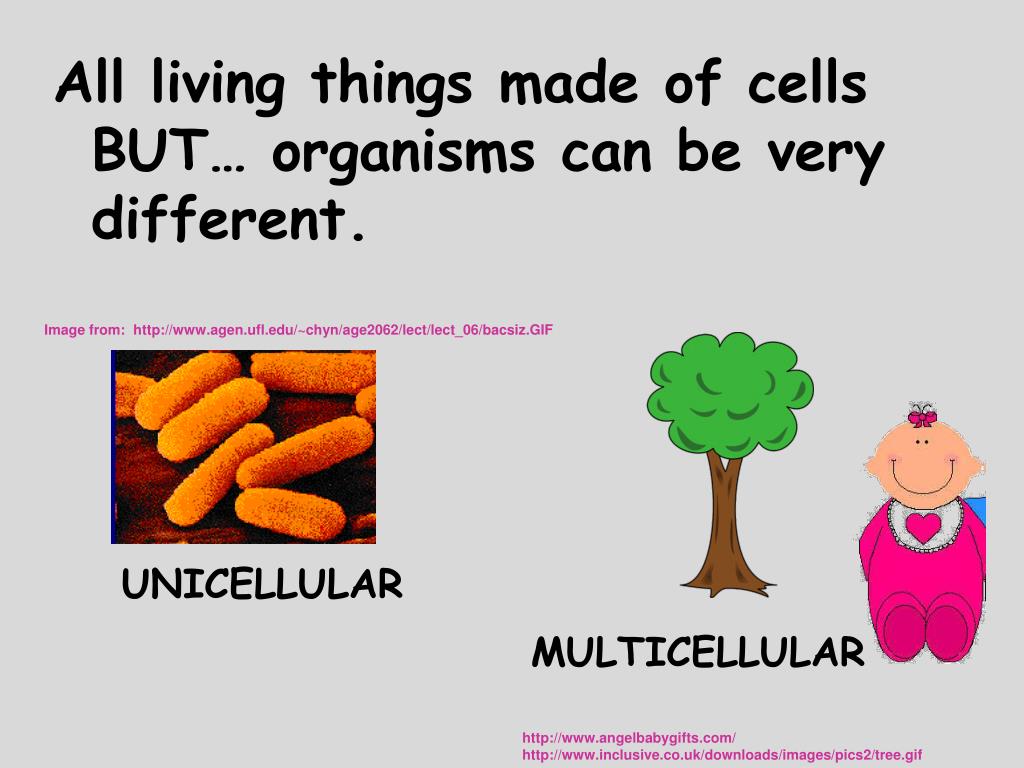 All living things made of cells BUT… organisms can be very different.

Image from: http://www.agen.ufl.edu/~chyn/age2062/lect/lect_06/bacsiz.GIF

UNICELLULAR

MULTICELLULAR

http://www.angelbabygifts.com/
http://www.inclusive.co.uk/downloads/images/pics2/tree.gif